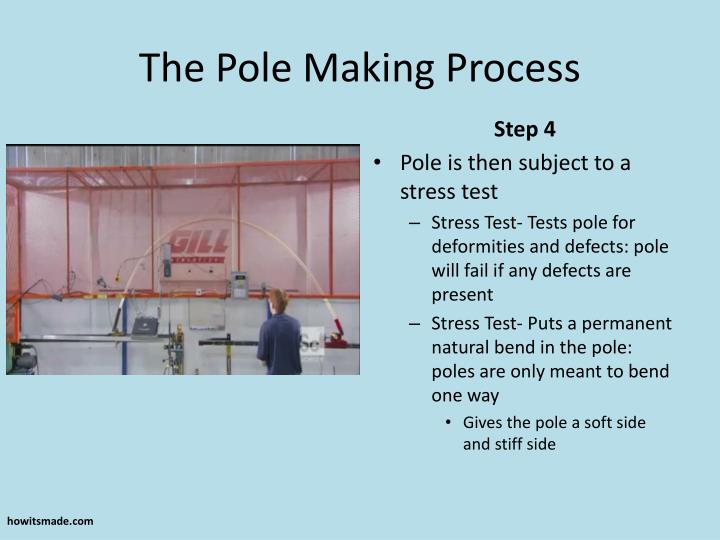 The Pole Making Process

GILL

Step 4

• Pole is then subject to a stress test
– Stress Test- Tests pole for deformities and defects: pole will fail if any defects are present
– Stress Test- Puts a permanent natural bend in the pole: poles are only meant to bend one way
• Gives the pole a soft side and stiff side

howitsmade.com